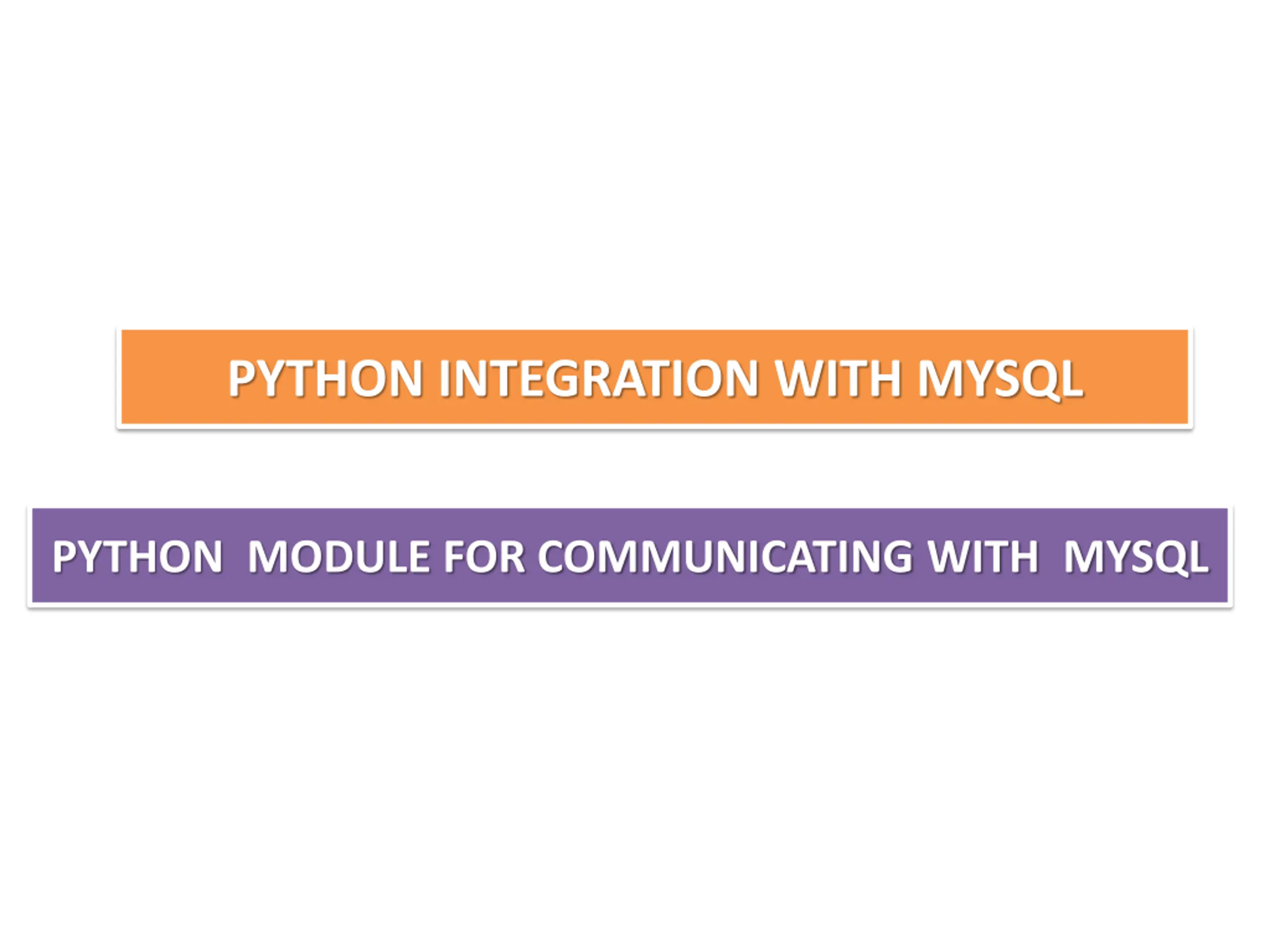 PYTHON INTEGRATION WITH MYSQL

PYTHON MODULE FOR COMMUNICATING WITH MYSQL